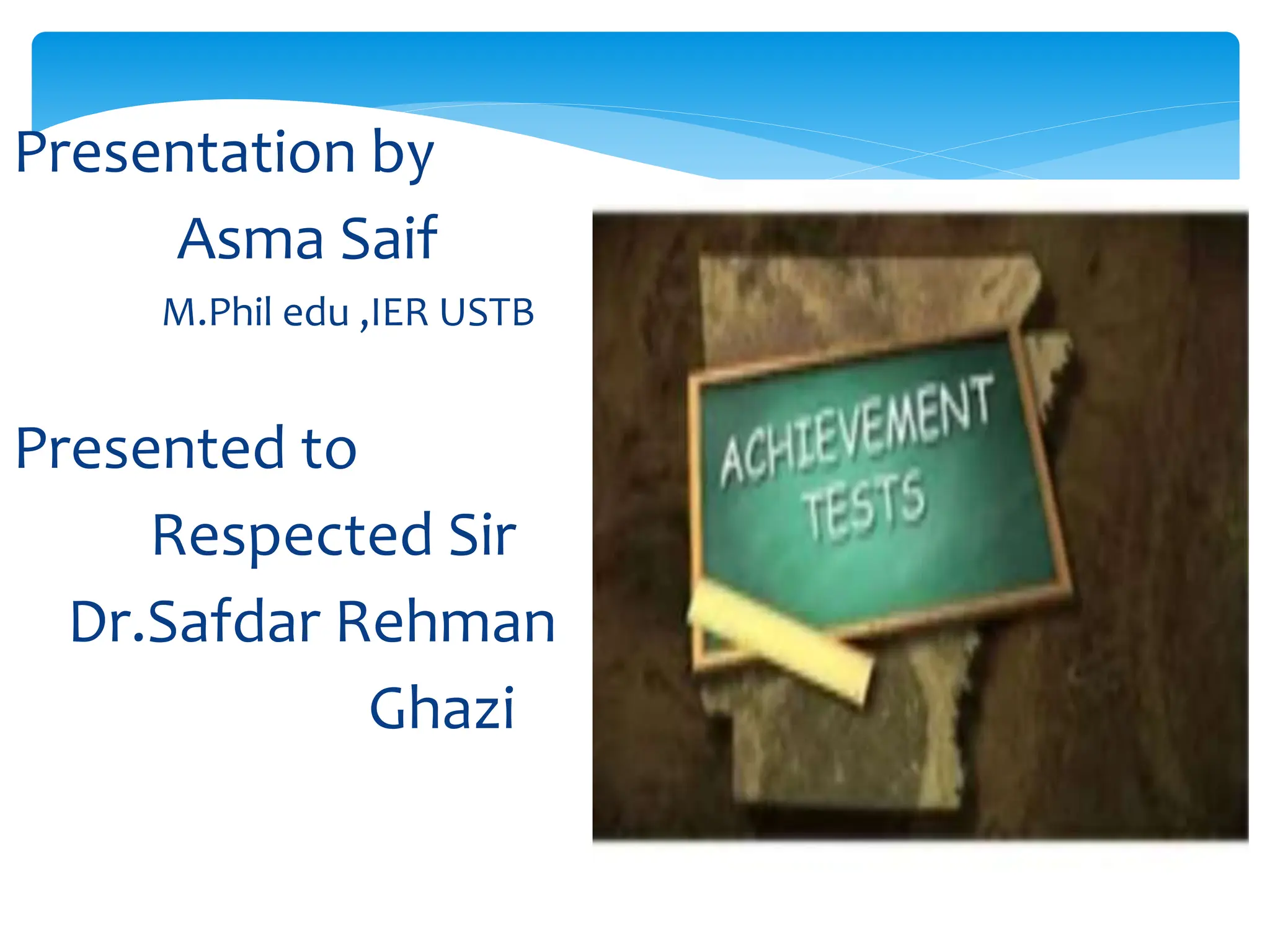 Presentation by

Asma Saif

M.Phil edu ,IER USTB

Presented to

Respected Sir

Dr.Safdar Rehman

Ghazi

ACHIEVEMENT TESTS